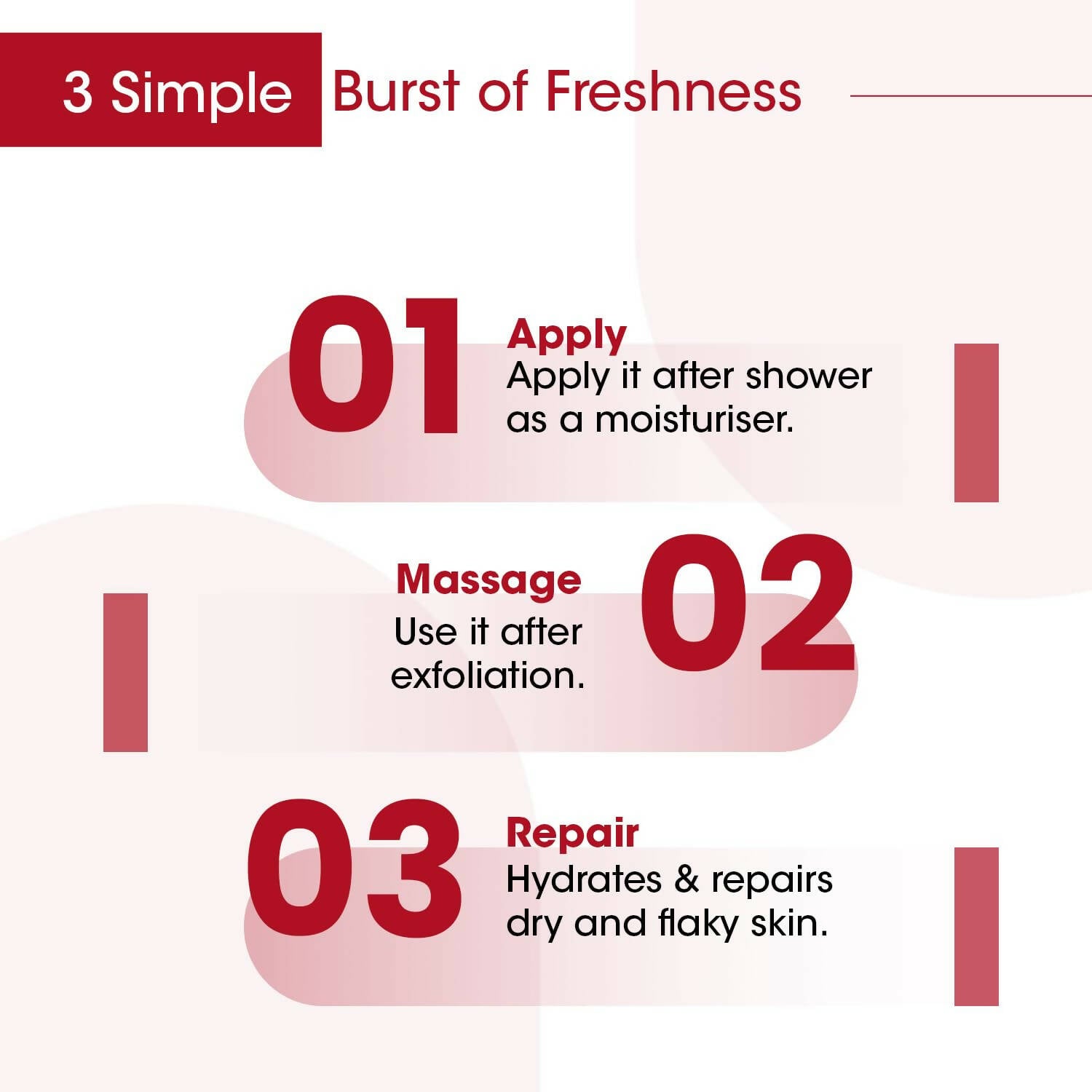 3 Simple Burst of Freshness

01
Apply
Apply it after shower as a moisturiser.

Massage
Use it after exfoliation.
02

03
Repair
Hydrates & repairs dry and flaky skin.